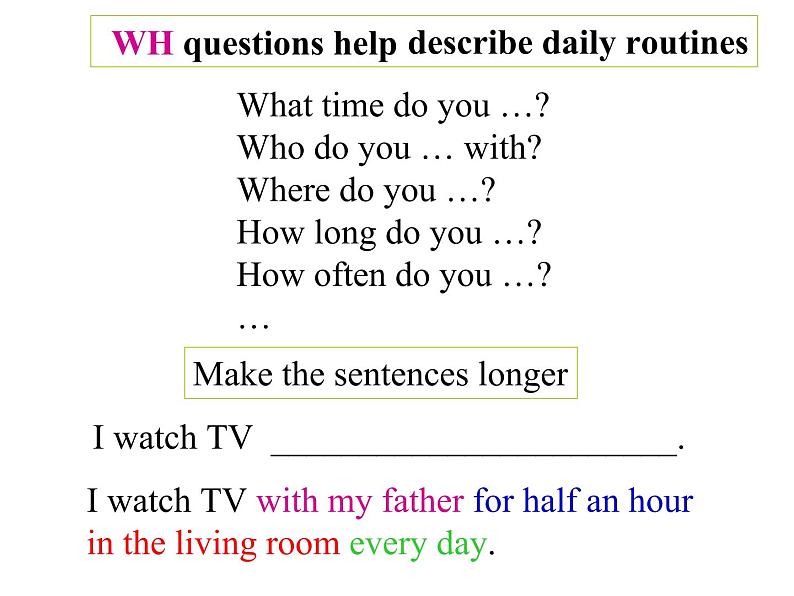 WH questions help describe daily routines

What time do you …?
Who do you … with?
Where do you …?
How long do you …?
How often do you …?
…

Make the sentences longer

I watch TV ________________________.

I watch TV with my father for half an hour in the living room every day.